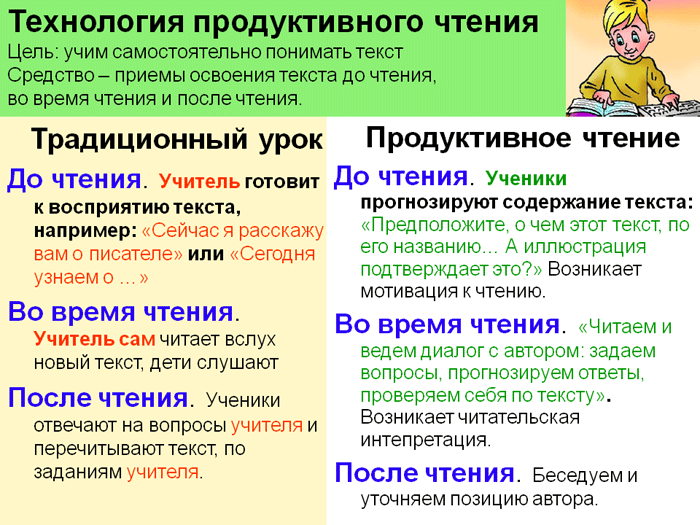 Технология продуктивного чтения
Цель: учим самостоятельно понимать текст
Средство – приемы освоения текста до чтения, во время чтения и после чтения.

Традиционный урок

До чтения. Учитель готовит к восприятию текста, например: «Сейчас я расскажу вам о писателе» или «Сегодня узнаем о …»

Во время чтения. Учитель сам читает вслух новый текст, дети слушают

После чтения. Ученики отвечают на вопросы учителя и перечитывают текст, по заданиям учителя.

Продуктивное чтение

До чтения. Ученики прогнозируют содержание текста: «Предположите, о чем этот текст, по его названию… А иллюстрация подтверждает это?» Возникает мотивация к чтению.

Во время чтения. «Читаем и ведем диалог с автором: задаем вопросы, прогнозируем ответы, проверяем себя по тексту». Возникает читательская интепретация.

После чтения. Беседуем и уточняем позицию автора.